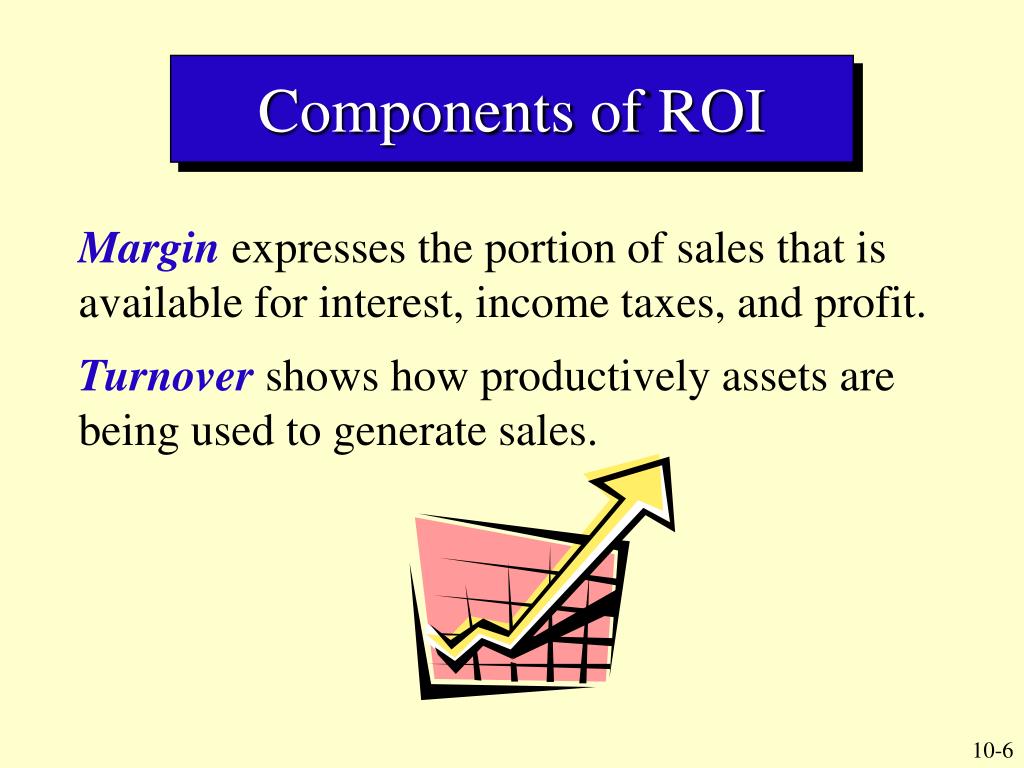 Components of ROI

Margin expresses the portion of sales that is available for interest, income taxes, and profit.

Turnover shows how productively assets are being used to generate sales.

10-6